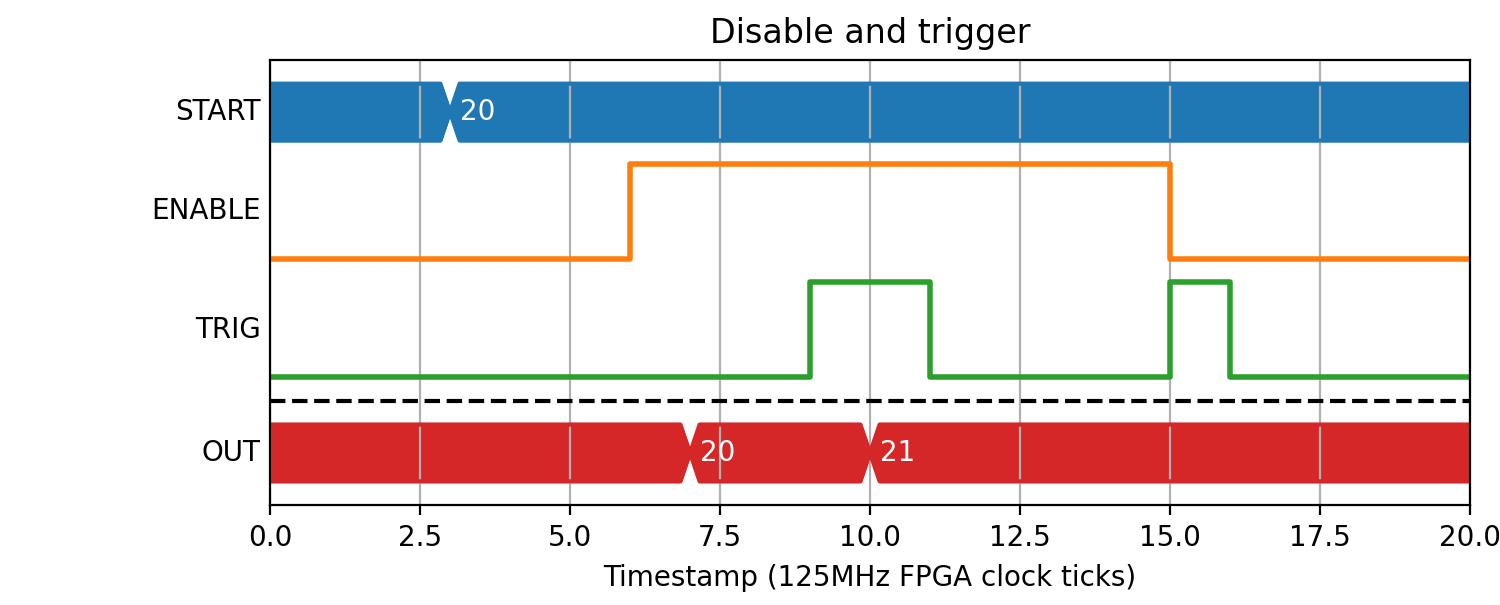 Disable and trigger

START
20

ENABLE

TRIG

OUT
20
21

0.0
2.5
5.0
7.5
10.0
12.5
15.0
17.5
20.0

Timestamp (125MHz FPGA clock ticks)